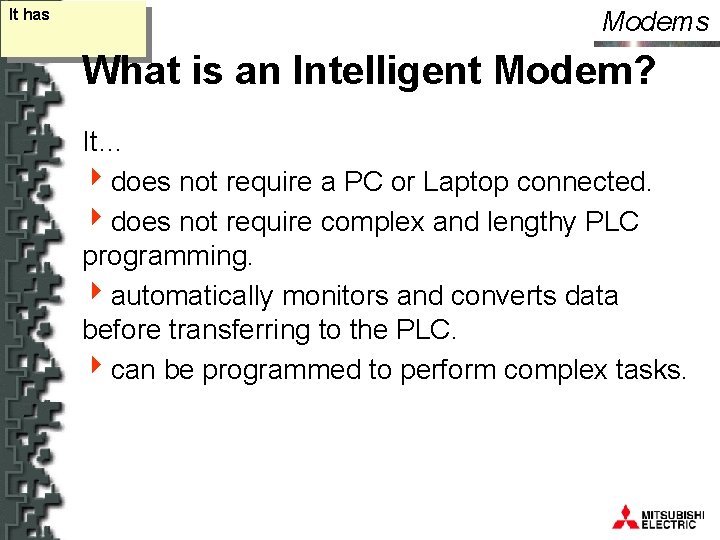 It has

Modems

What is an Intelligent Modem?

It…

does not require a PC or Laptop connected.

does not require complex and lengthy PLC programming.

automatically monitors and converts data before transferring to the PLC.

can be programmed to perform complex tasks.

MITSUBISHI ELECTRIC